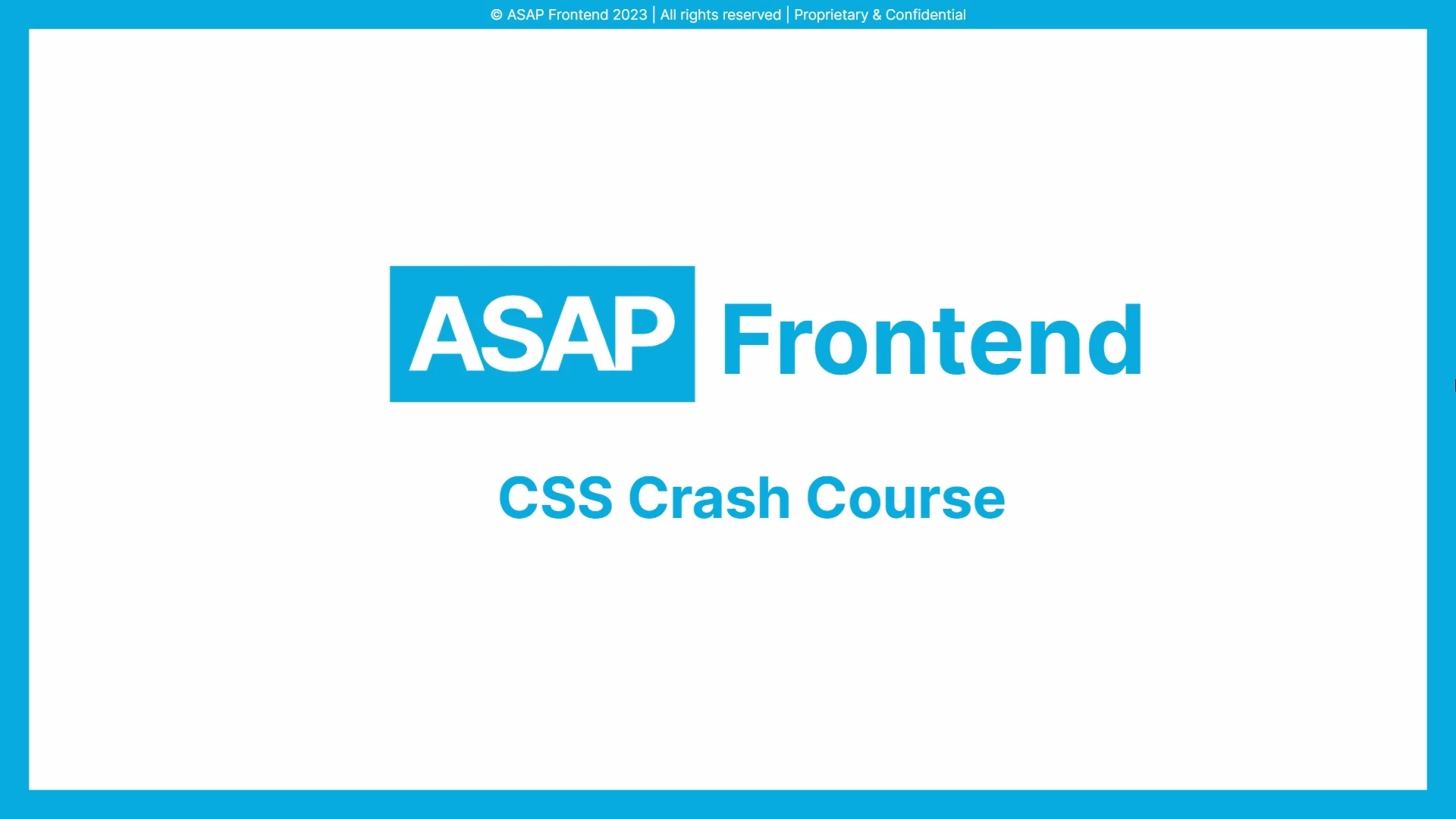 © ASAP Frontend 2023 | All rights reserved | Proprietary & Confidential

ASAP Frontend

CSS Crash Course